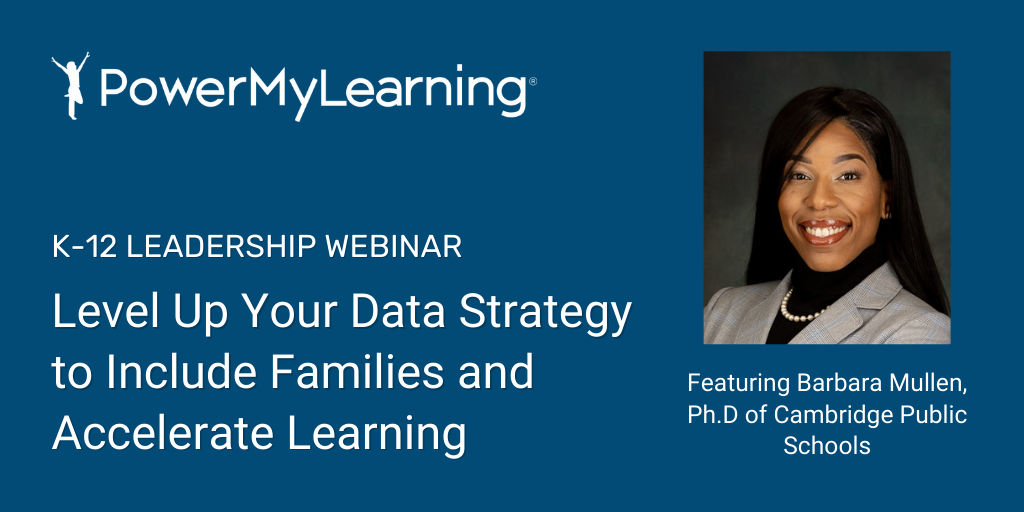 PowerMyLearning®

K-12 LEADERSHIP WEBINAR

Level Up Your Data Strategy to Include Families and Accelerate Learning

Featuring Barbara Mullen, Ph.D of Cambridge Public Schools